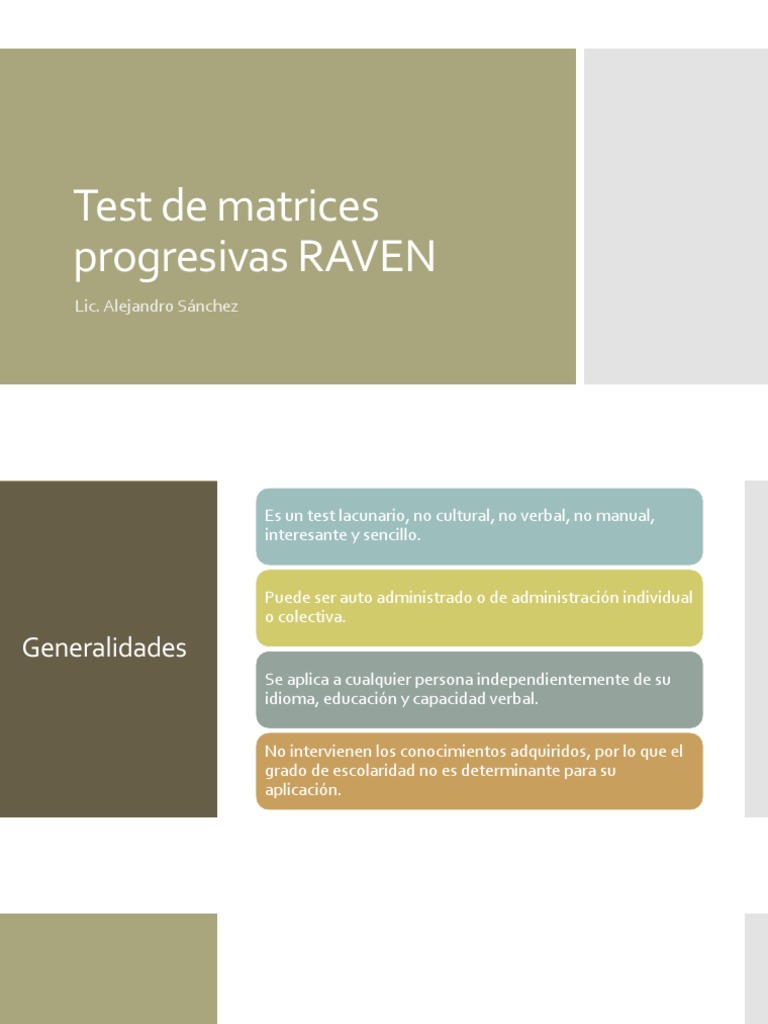 Test de matrices progresivas RAVEN

Lic. Alejandro Sánchez

Generalidades

Es un test lacunario, no cultural, no verbal, no manual, interesante y sencillo.

Puede ser auto administrado o de administración individual o colectiva.

Se aplica a cualquier persona independientemente de su idioma, educación y capacidad verbal.

No intervienen los conocimientos adquiridos, por lo que el grado de escolaridad no es determinante para su aplicación.